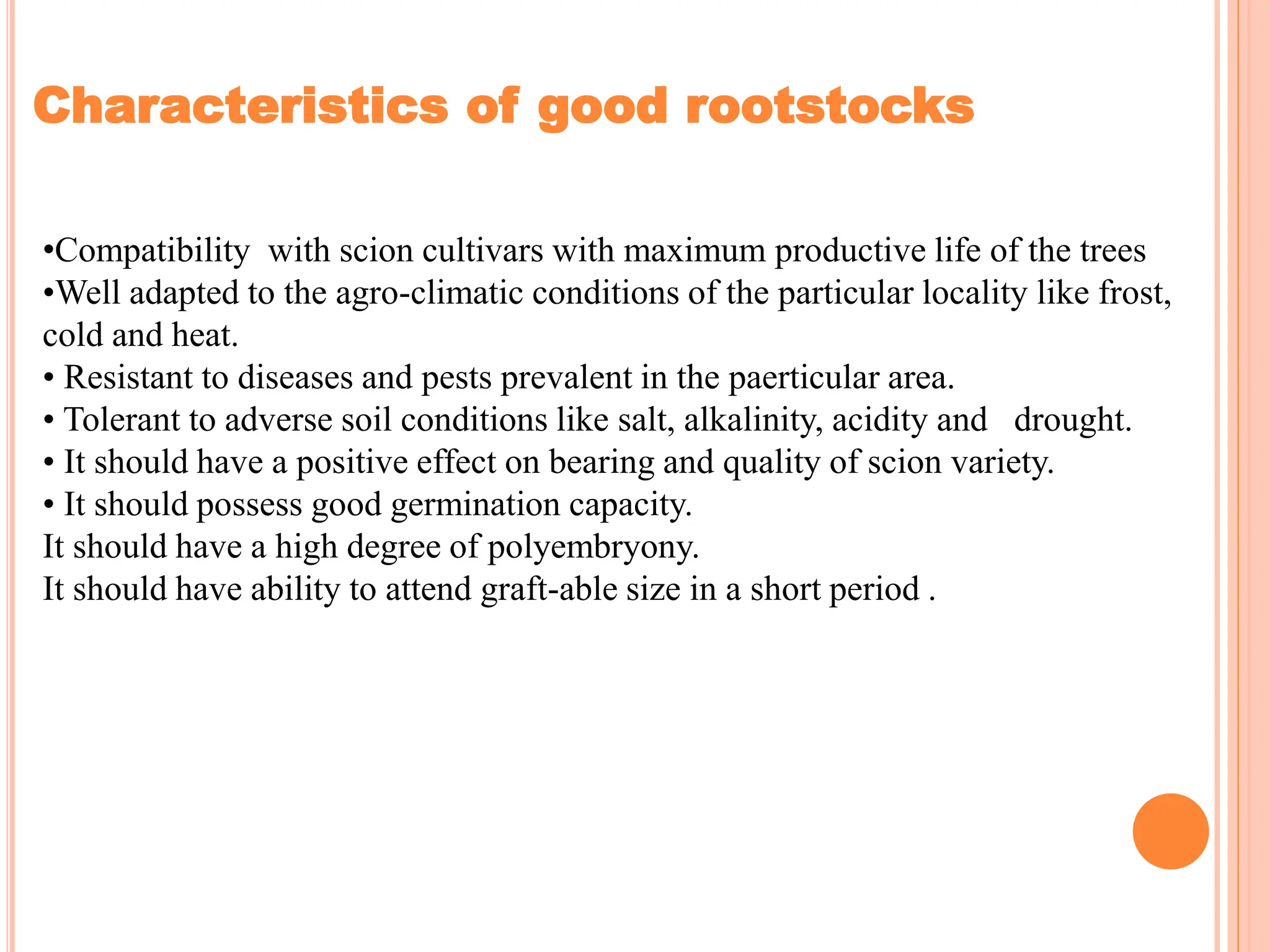 Characteristics of good rootstocks

•Compatibility with scion cultivars with maximum productive life of the trees
•Well adapted to the agro-climatic conditions of the particular locality like frost, cold and heat.
• Resistant to diseases and pests prevalent in the paerticular area.
• Tolerant to adverse soil conditions like salt, alkalinity, acidity and drought.
• It should have a positive effect on bearing and quality of scion variety.
• It should possess good germination capacity.
It should have a high degree of polyembryony.
It should have ability to attend graft-able size in a short period .